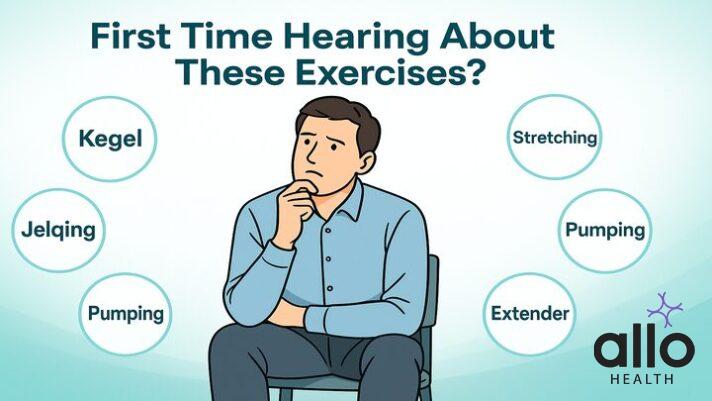 First Time Hearing About These Exercises?

Kegel

Jelqing

Pumping

Stretching

Pumping

Extender

allo
HEALTH